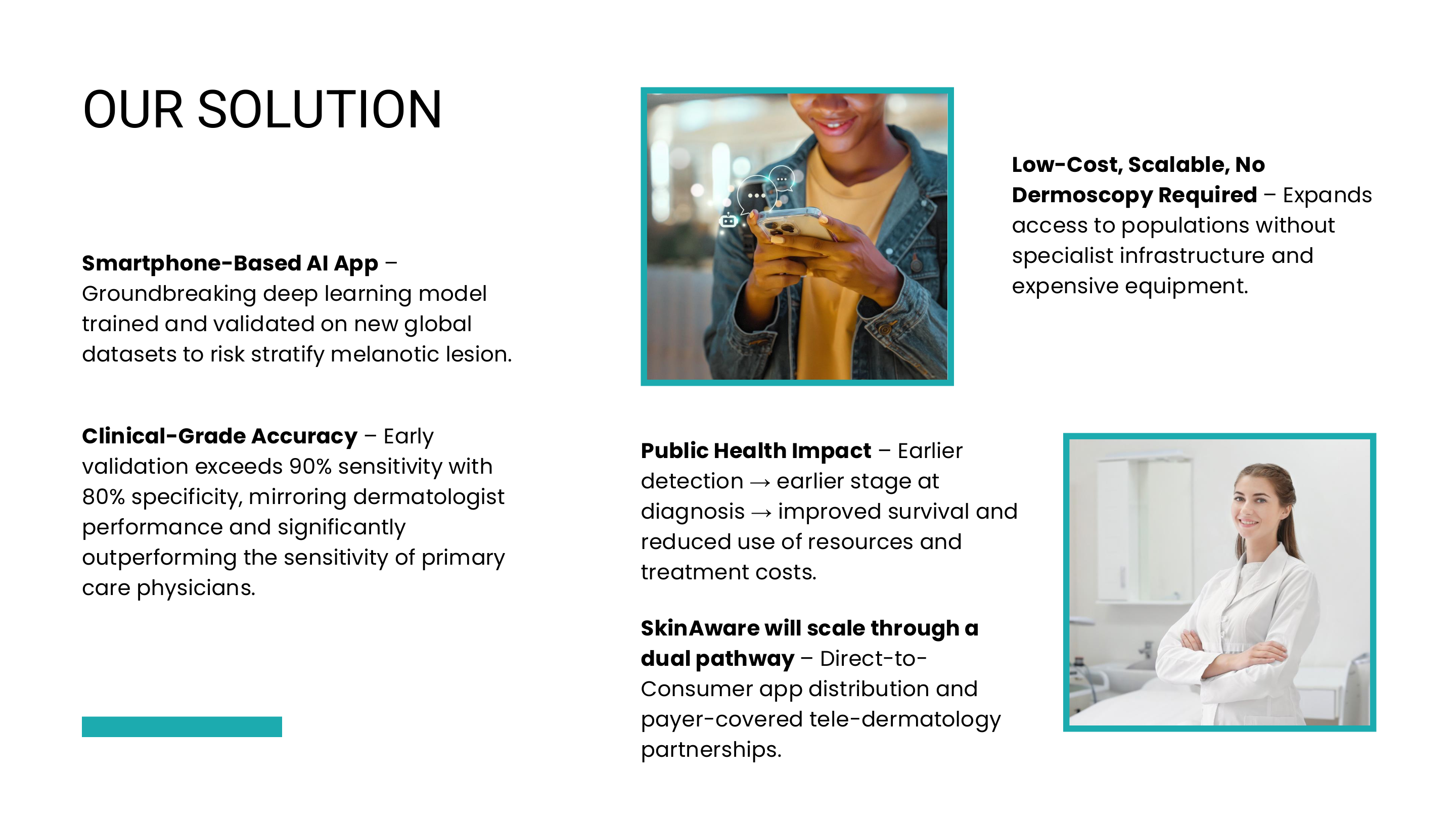 OUR SOLUTION

Smartphone-Based AI App – Groundbreaking deep learning model trained and validated on new global datasets to risk stratify melanotic lesion.

Clinical-Grade Accuracy – Early validation exceeds 90% sensitivity with 80% specificity, mirroring dermatologist performance and significantly outperforming the sensitivity of primary care physicians.

Low-Cost, Scalable, No Dermoscopy Required – Expands access to populations without specialist infrastructure and expensive equipment.

Public Health Impact – Earlier detection → earlier stage at diagnosis → improved survival and reduced use of resources and treatment costs.

SkinAware will scale through a dual pathway – Direct-to-Consumer app distribution and payer-covered tele-dermatology partnerships.